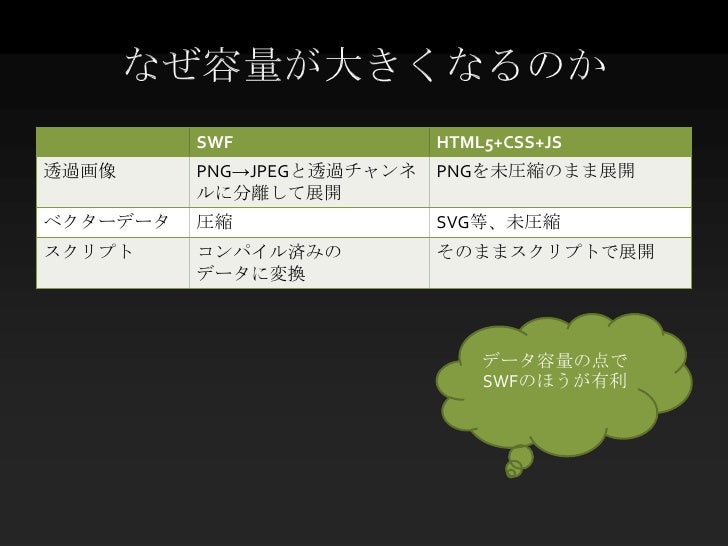 なぜ容量が大きくなるのか

| | SWF | HTML5+CSS+JS |
|---|---|---|
| 透過画像 | PNG→JPEGと透過チャンネルに分離して展開 | PNGを未圧縮のまま展開 |
| ベクターデータ | 圧縮 | SVG等、未圧縮 |
| スクリプト | コンパイル済みのデータに変換 | そのままスクリプトで展開 |

データ容量の点でSWFのほうが有利